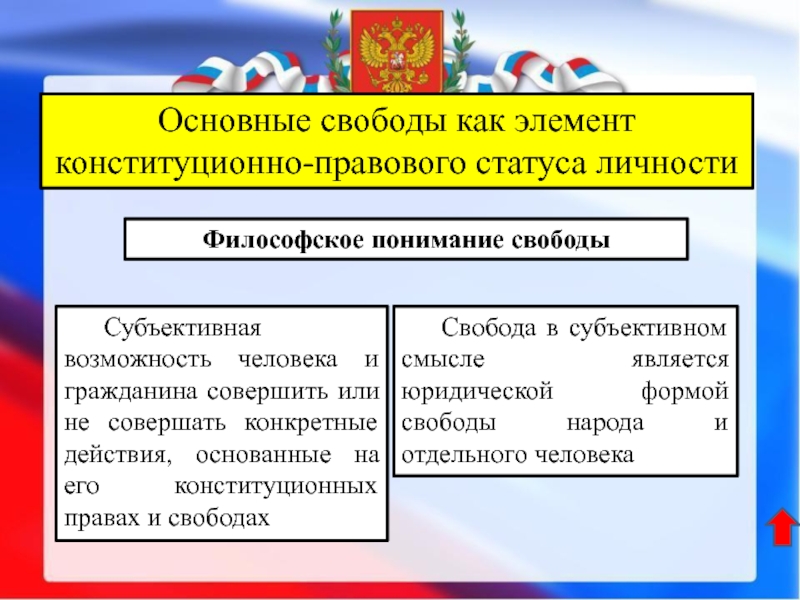 Основные свободы как элемент конституционно-правового статуса личности

Философское понимание свободы

Субъективная возможность человека и гражданина совершить или не совершать конкретные действия, основанные на его конституционных правах и свободах

Свобода в субъективном смысле является юридической формой свободы народа и отдельного человека